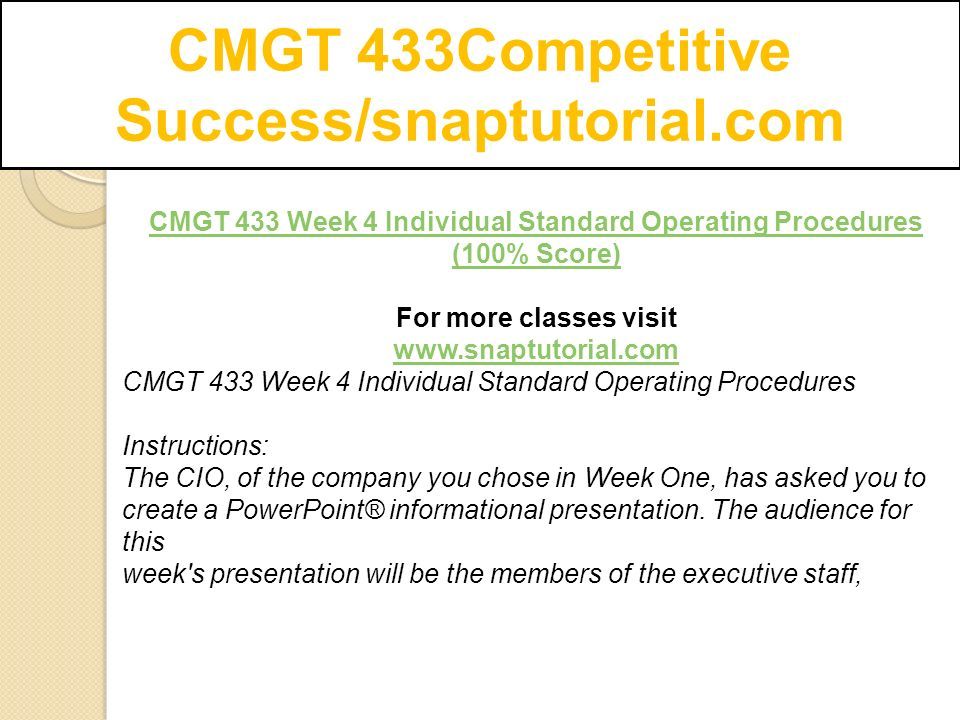 CMGT 433Competitive Success/snaptutorial.com

CMGT 433 Week 4 Individual Standard Operating Procedures (100% Score)

For more classes visit
www.snaptutorial.com
CMGT 433 Week 4 Individual Standard Operating Procedures

Instructions:
The CIO, of the company you chose in Week One, has asked you to create a PowerPoint® informational presentation. The audience for this
week's presentation will be the members of the executive staff,